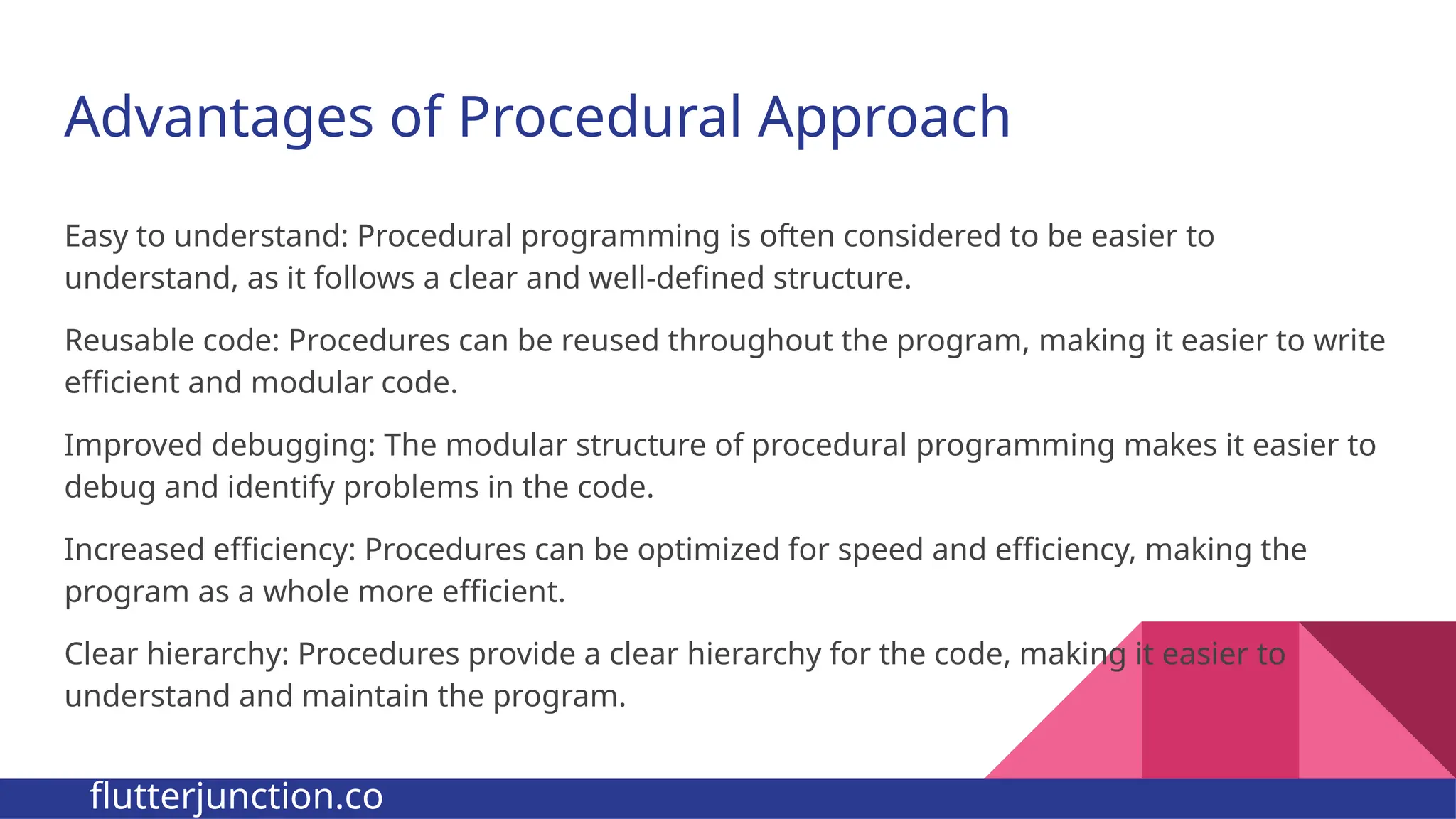 Advantages of Procedural Approach

Easy to understand: Procedural programming is often considered to be easier to understand, as it follows a clear and well-defined structure.

Reusable code: Procedures can be reused throughout the program, making it easier to write efficient and modular code.

Improved debugging: The modular structure of procedural programming makes it easier to debug and identify problems in the code.

Increased efficiency: Procedures can be optimized for speed and efficiency, making the program as a whole more efficient.

Clear hierarchy: Procedures provide a clear hierarchy for the code, making it easier to understand and maintain the program.

flutterjunction.co